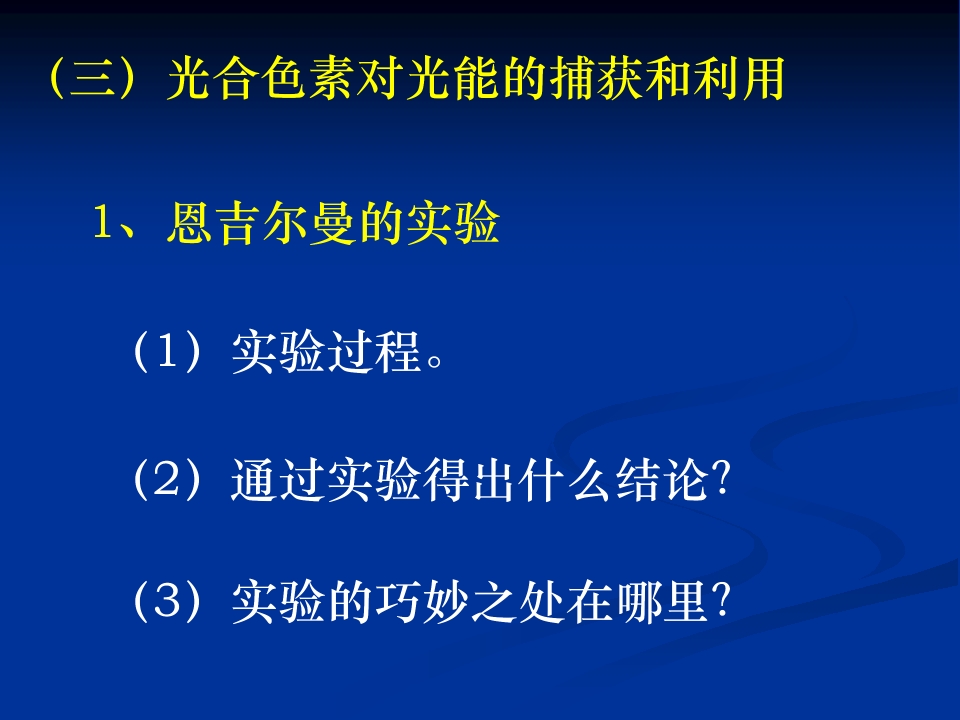 （三）光合色素对光能的捕获和利用

1、恩吉尔曼的实验

（1）实验过程。

（2）通过实验得出什么结论?

（3）实验的巧妙之处在哪里?